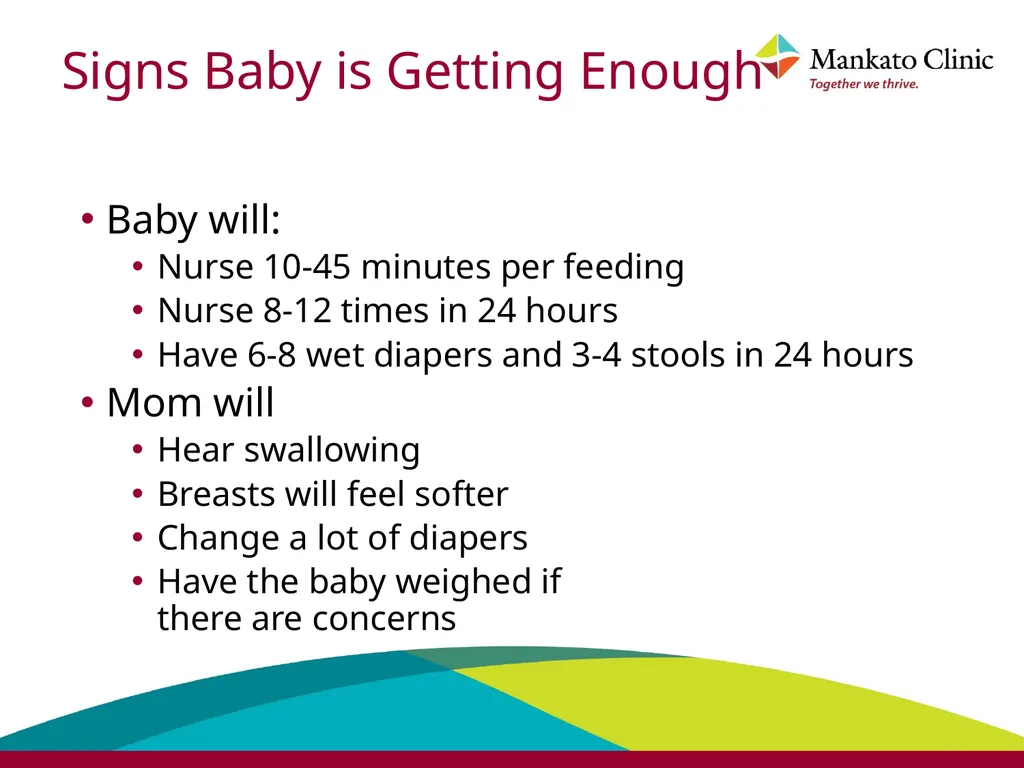 Signs Baby is Getting Enough

Mankato Clinic
Together we thrive.

• Baby will:
  • Nurse 10-45 minutes per feeding
  • Nurse 8-12 times in 24 hours
  • Have 6-8 wet diapers and 3-4 stools in 24 hours
• Mom will
  • Hear swallowing
  • Breasts will feel softer
  • Change a lot of diapers
  • Have the baby weighed if there are concerns